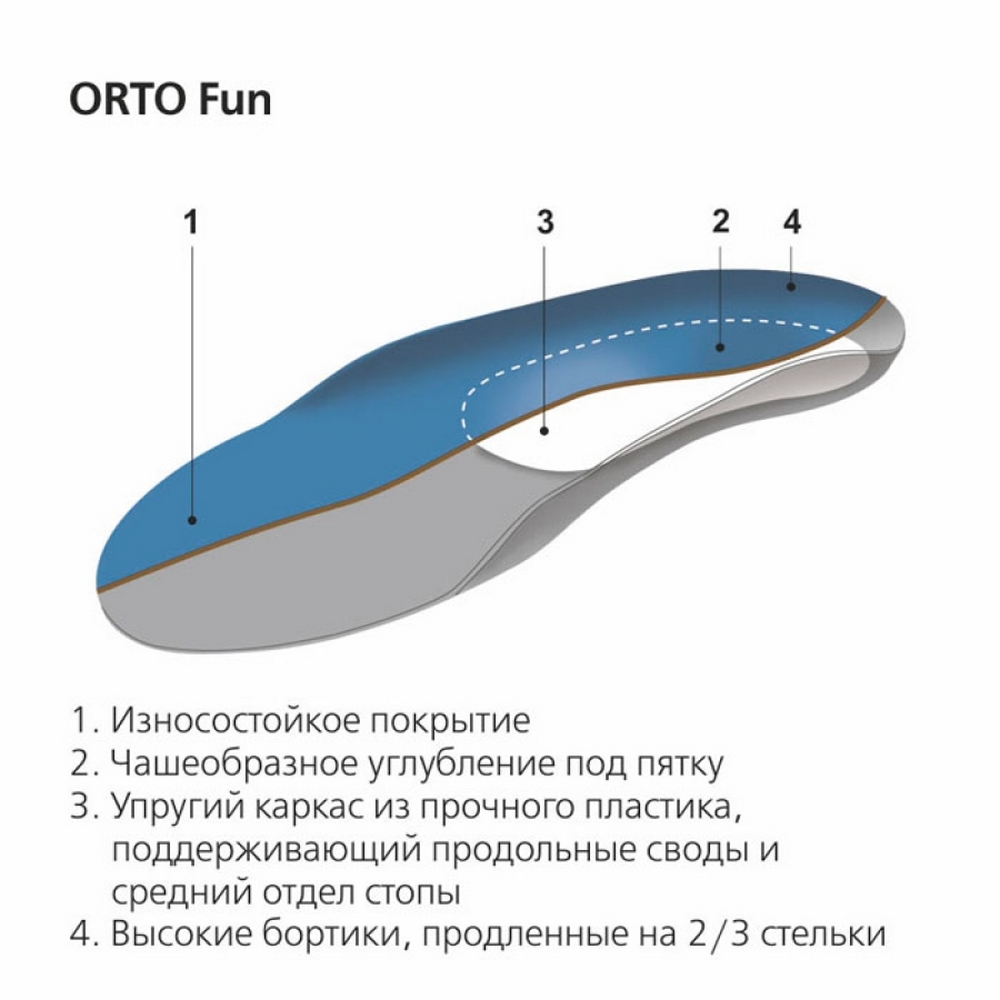 ORTO Fun

1

3

2

4

1. Износостойкое покрытие
2. Чашеобразное углубление под пятку
3. Упругий каркас из прочного пластика, поддерживающий продольные своды и средний отдел стопы
4. Высокие бортики, продленные на 2/3 стельки